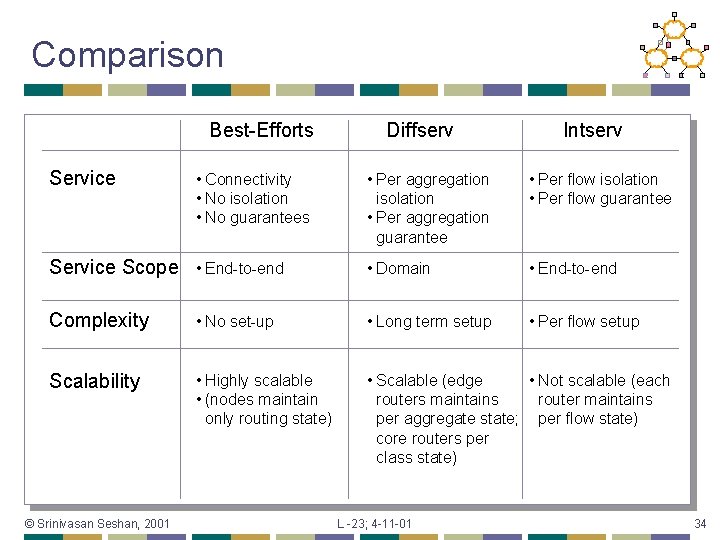 Comparison

| | Best-Efforts | Diffserv | Intserv |
|---|---|---|---|
| Service | • Connectivity • No isolation • No guarantees | • Per aggregation isolation • Per aggregation guarantee | • Per flow isolation • Per flow guarantee |
| Service Scope | • End-to-end | • Domain | • End-to-end |
| Complexity | • No set-up | • Long term setup | • Per flow setup |
| Scalability | • Highly scalable • (nodes maintain only routing state) | • Scalable (edge routers maintains per aggregate state; core routers per class state) | • Not scalable (each router maintains per flow state) |

© Srinivasan Seshan, 2001 L -23; 4-11-01 34